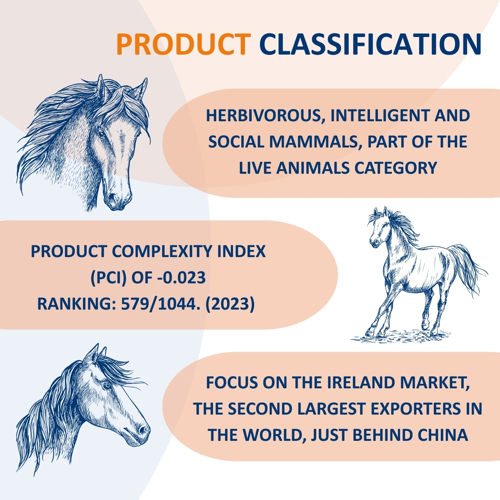 PRODUCT CLASSIFICATION

HERBIVOROUS, INTELLIGENT AND SOCIAL MAMMALS, PART OF THE LIVE ANIMALS CATEGORY

PRODUCT COMPLEXITY INDEX (PCI) OF -0.023
RANKING: 579/1044. (2023)

FOCUS ON THE IRELAND MARKET, THE SECOND LARGEST EXPORTERS IN THE WORLD, JUST BEHIND CHINA